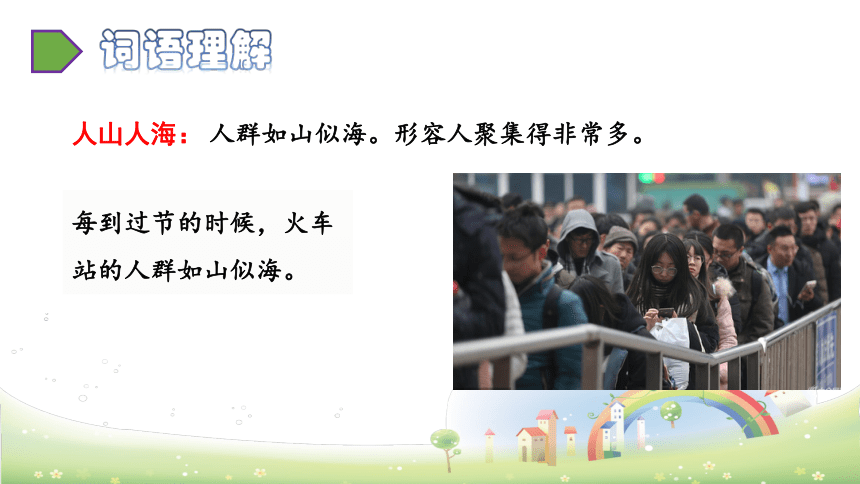 词语理解

人山人海：人群如山似海。形容人聚集得非常多。

每到过节的时候，火车站的人群如山似海。